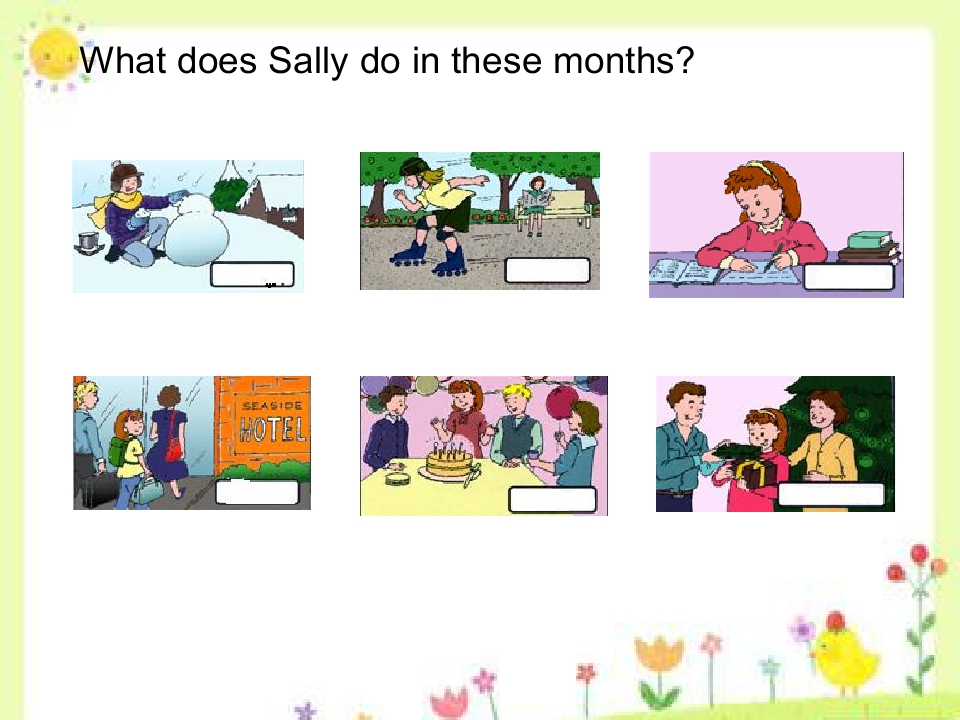 What does Sally do in these months?

SEASIDE HOTEL